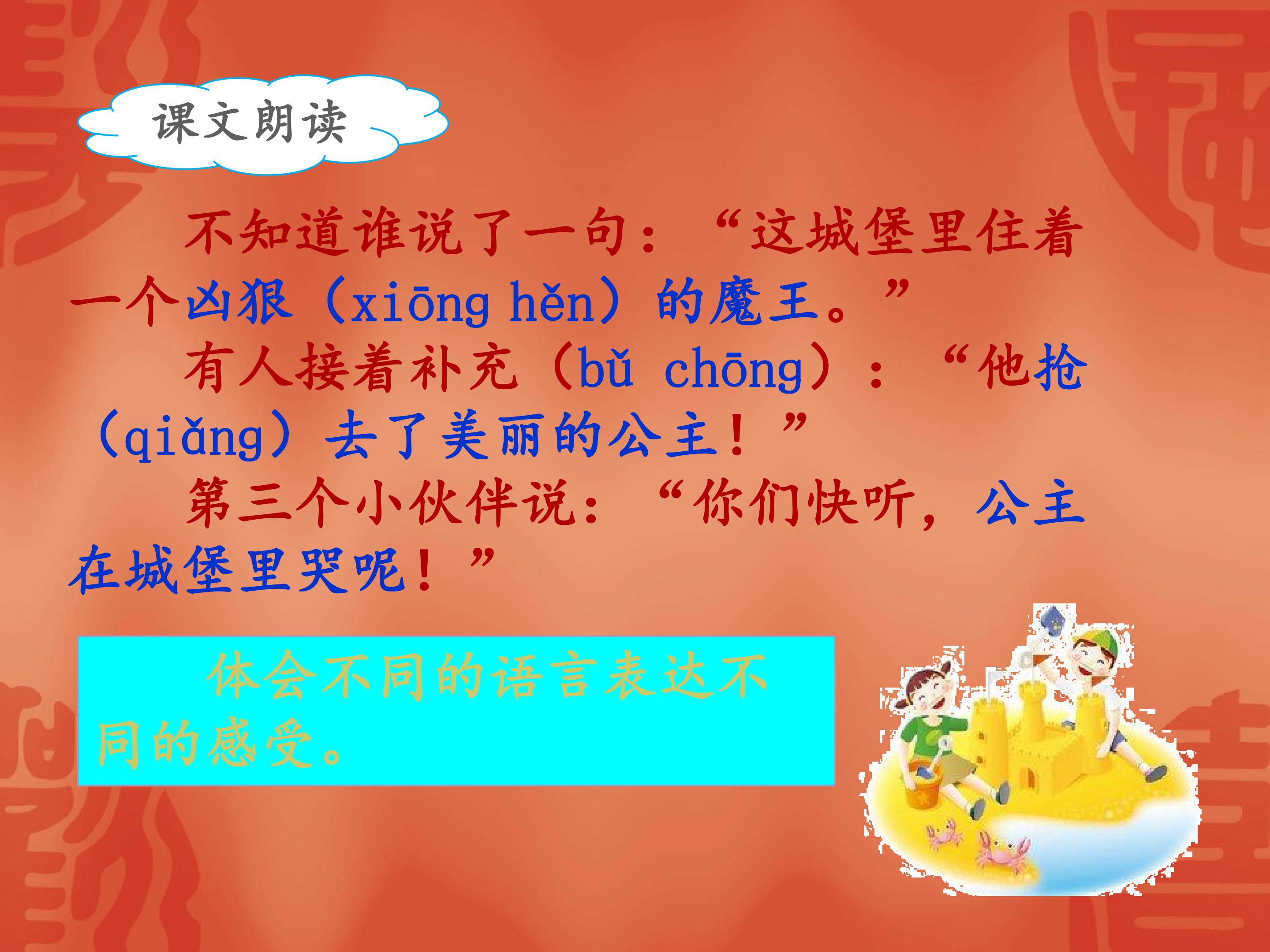 课文朗读

不知道谁说了一句：“这城堡里住着一个凶狠（xiōng hěn）的魔王。”

有人接着补充（bǔ chōng）：“他抢（qiǎng）去了美丽的公主！”

第三个小伙伴说：“你们快听，公主在城堡里哭呢！”

体会不同的语言表达不同的感受。